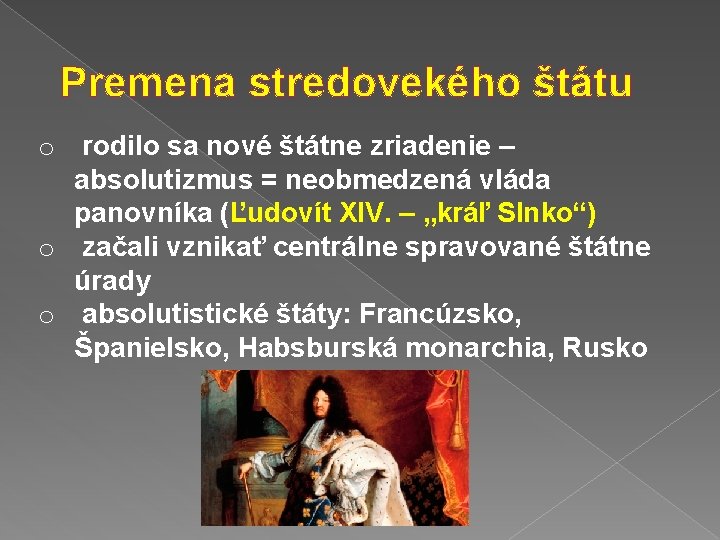 Premena stredovekého štátu

o rodilo sa nové štátne zriadenie – absolutizmus = neobmedzená vláda panovníka (Ľudovít XIV. – „kráľ Slnko“)

o začali vznikať centrálne spravované štátne úrady

o absolutistické štáty: Francúzsko, Španielsko, Habsburská monarchia, Rusko